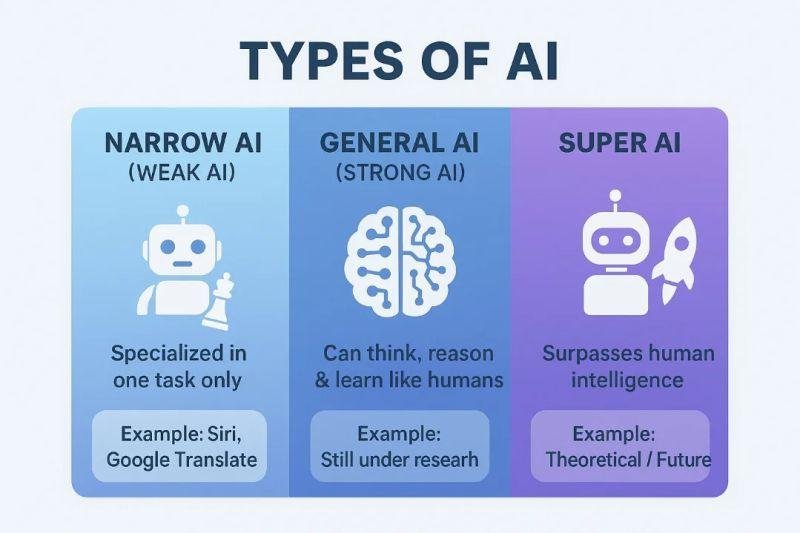 TYPES OF AI

NARROW AI
(WEAK AI)

Specialized in one task only

Example: Siri, Google Translate

GENERAL AI
(STRONG AI)

Can think, reason & learn like humans

Example: Still under researh

SUPER AI

Surpasses human intelligence

Example: Theoretical / Future